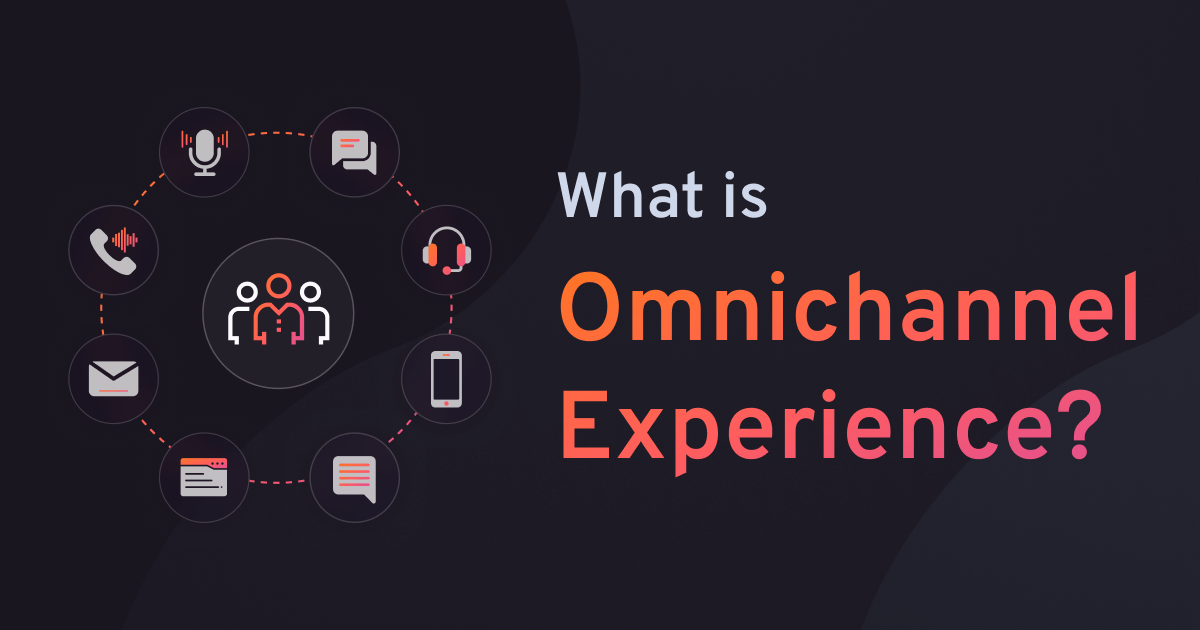 What is
Omnichannel
Experience?